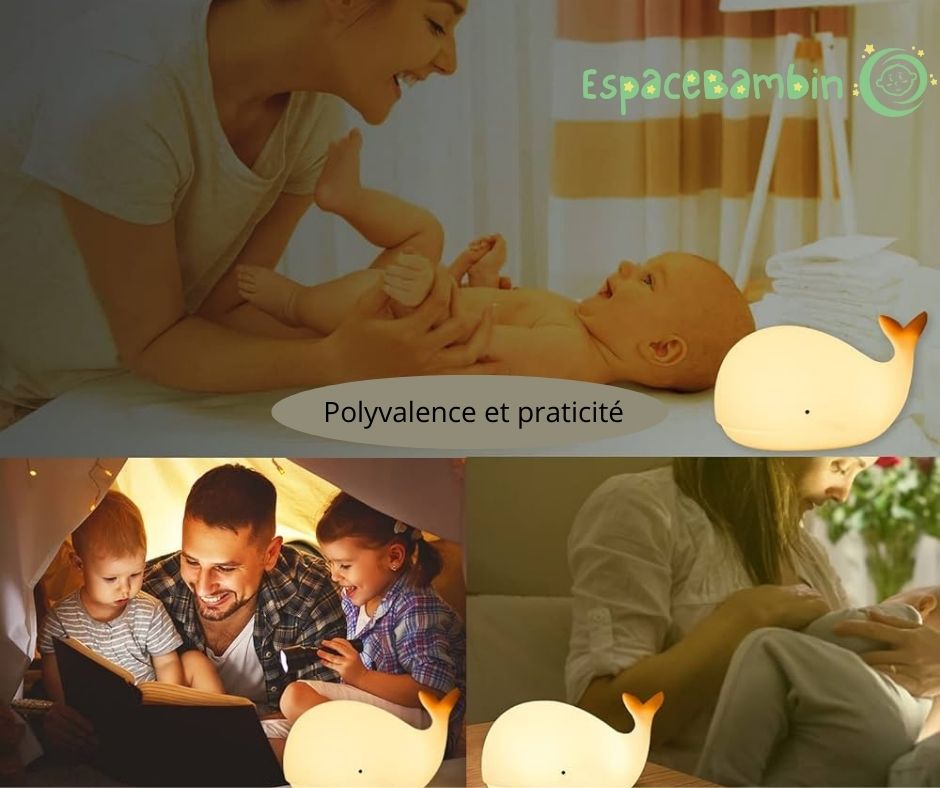 EspaceBambin

Polyvalence et praticité